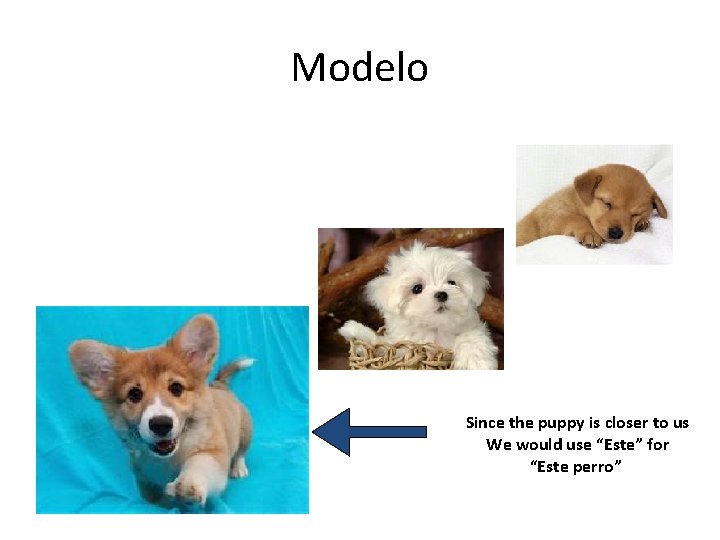 Modelo

Since the puppy is closer to us
We would use “Este” for
“Este perro”